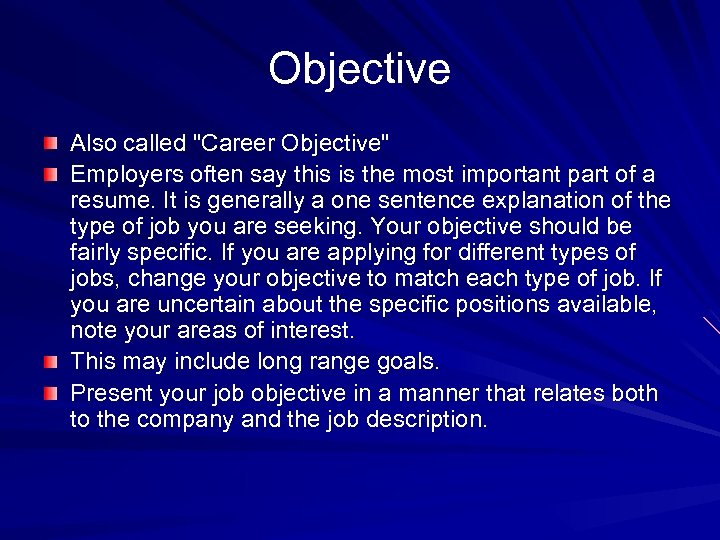 Objective

Also called "Career Objective"

Employers often say this is the most important part of a resume. It is generally a one sentence explanation of the type of job you are seeking. Your objective should be fairly specific. If you are applying for different types of jobs, change your objective to match each type of job. If you are uncertain about the specific positions available, note your areas of interest.

This may include long range goals.

Present your job objective in a manner that relates both to the company and the job description.